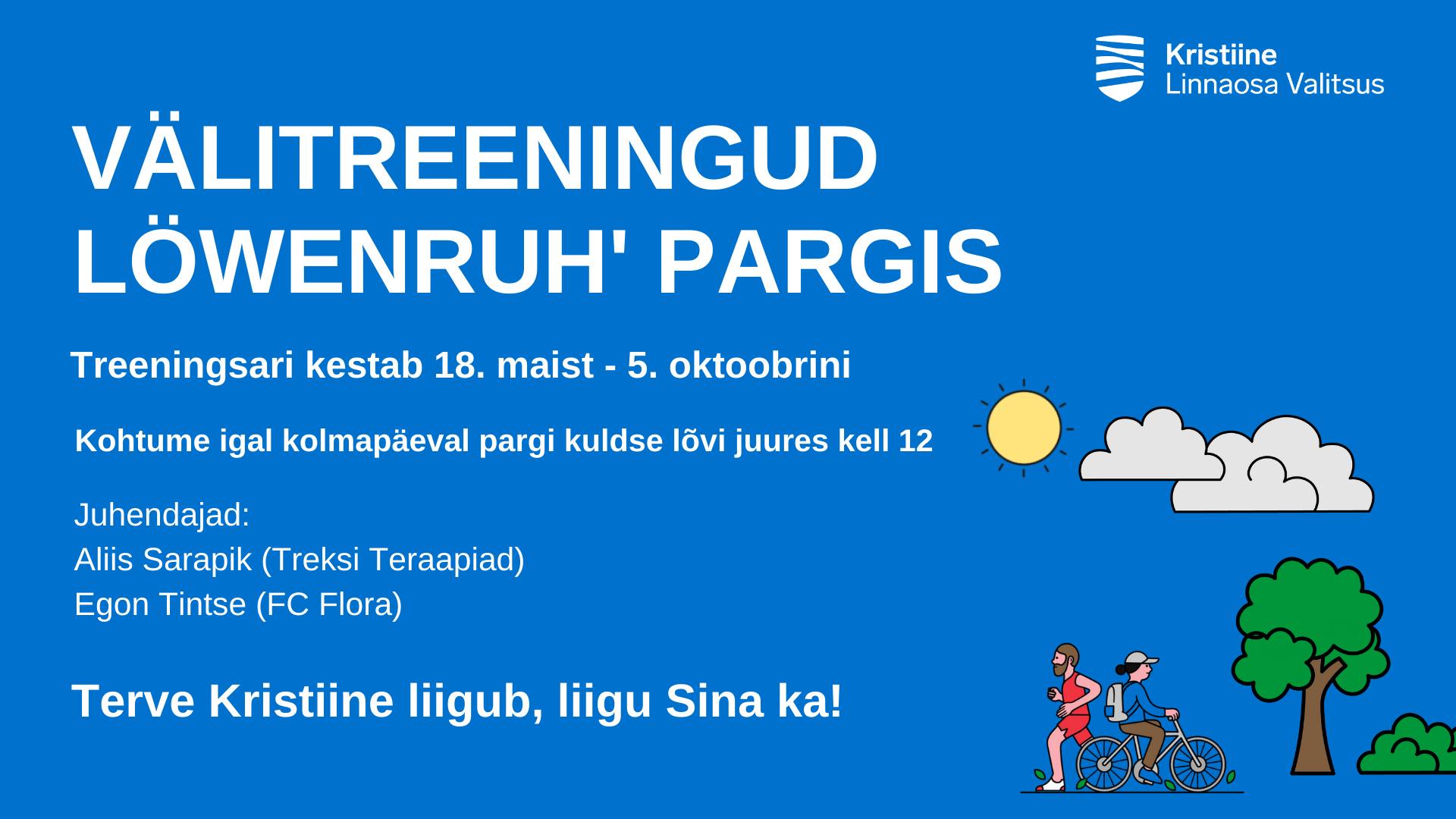 Kristiine
Linnaosa Valitsus

VÄLITREENINGUD LÖWENRUH' PARGIS

Treeningsari kestab 18. maist - 5. oktoobrini

Kohtume igal kolmapäeval pargi kuldse lõvi juures kell 12

Juhendajad:
Aliis Sarapik (Treksi Teraapiad)
Egon Tintse (FC Flora)

Terve Kristiine liigub, liigu Sina ka!